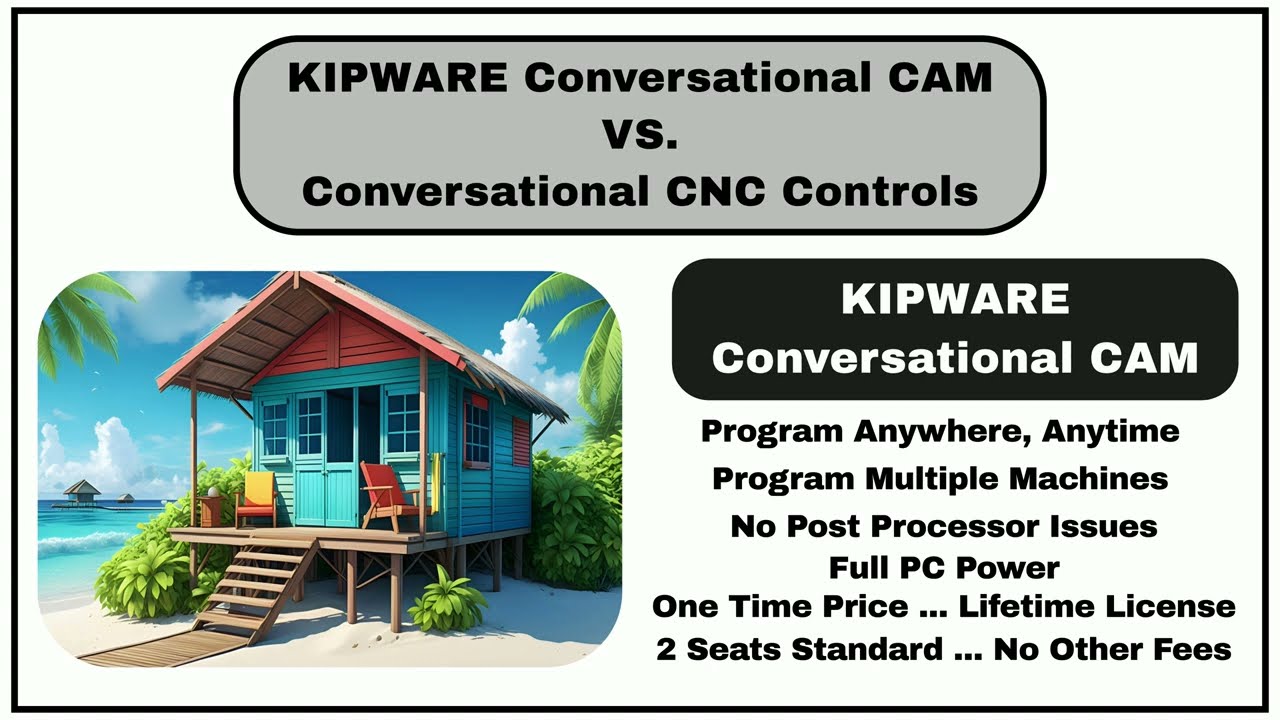 KIPWARE Conversational CAM
VS.
Conversational CNC Controls

KIPWARE
Conversational CAM

Program Anywhere, Anytime
Program Multiple Machines
No Post Processor Issues
Full PC Power
One Time Price ... Lifetime License
2 Seats Standard ... No Other Fees